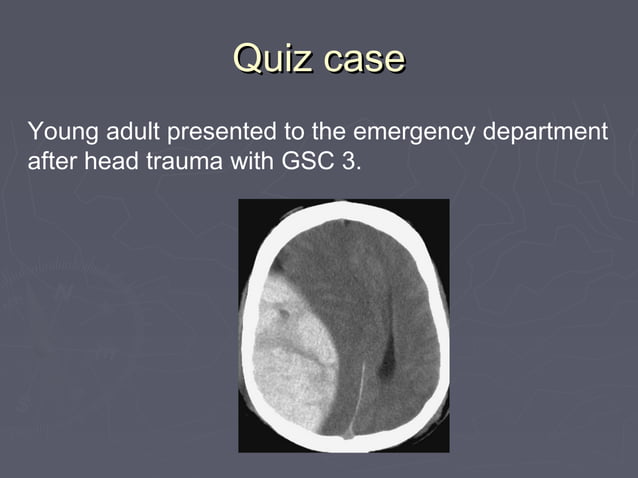 Quiz case

Young adult presented to the emergency department after head trauma with GSC 3.